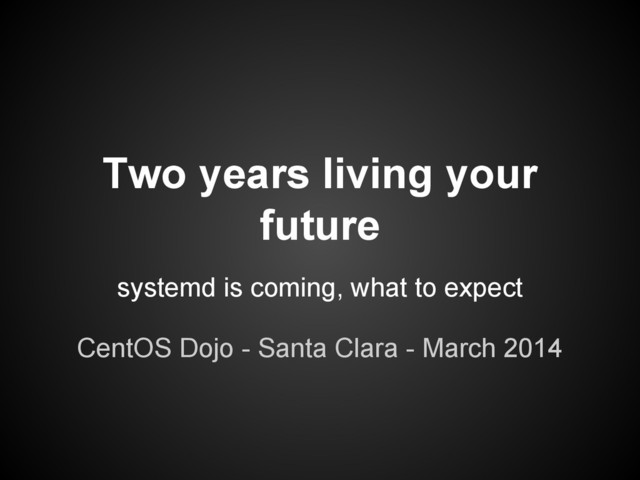 Two years living your future

systemd is coming, what to expect

CentOS Dojo - Santa Clara - March 2014